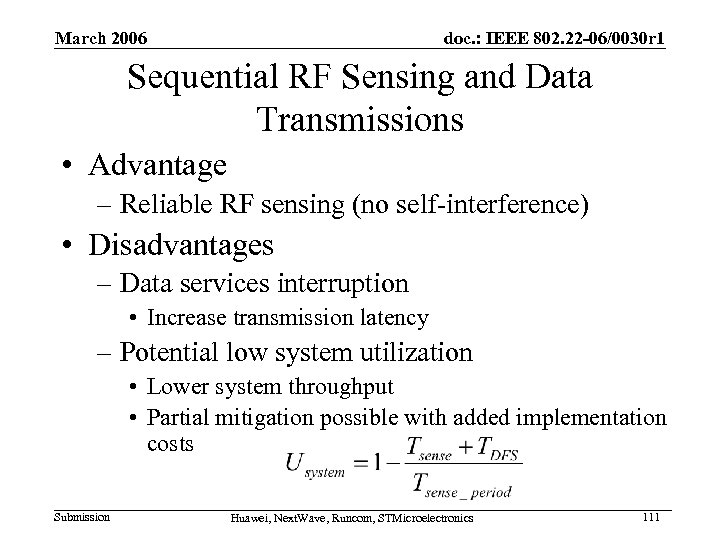 March 2006

doc.: IEEE 802.22-06/0030r1

Sequential RF Sensing and Data Transmissions

• Advantage
– Reliable RF sensing (no self-interference)
• Disadvantages
– Data services interruption
• Increase transmission latency
– Potential low system utilization
• Lower system throughput
• Partial mitigation possible with added implementation costs

$U_{system} = 1 - \frac{T_{sense} + T_{DFS}}{T_{sense\_period}}$

Submission

Huawei, NextWave, Runcom, STMicroelectronics

111